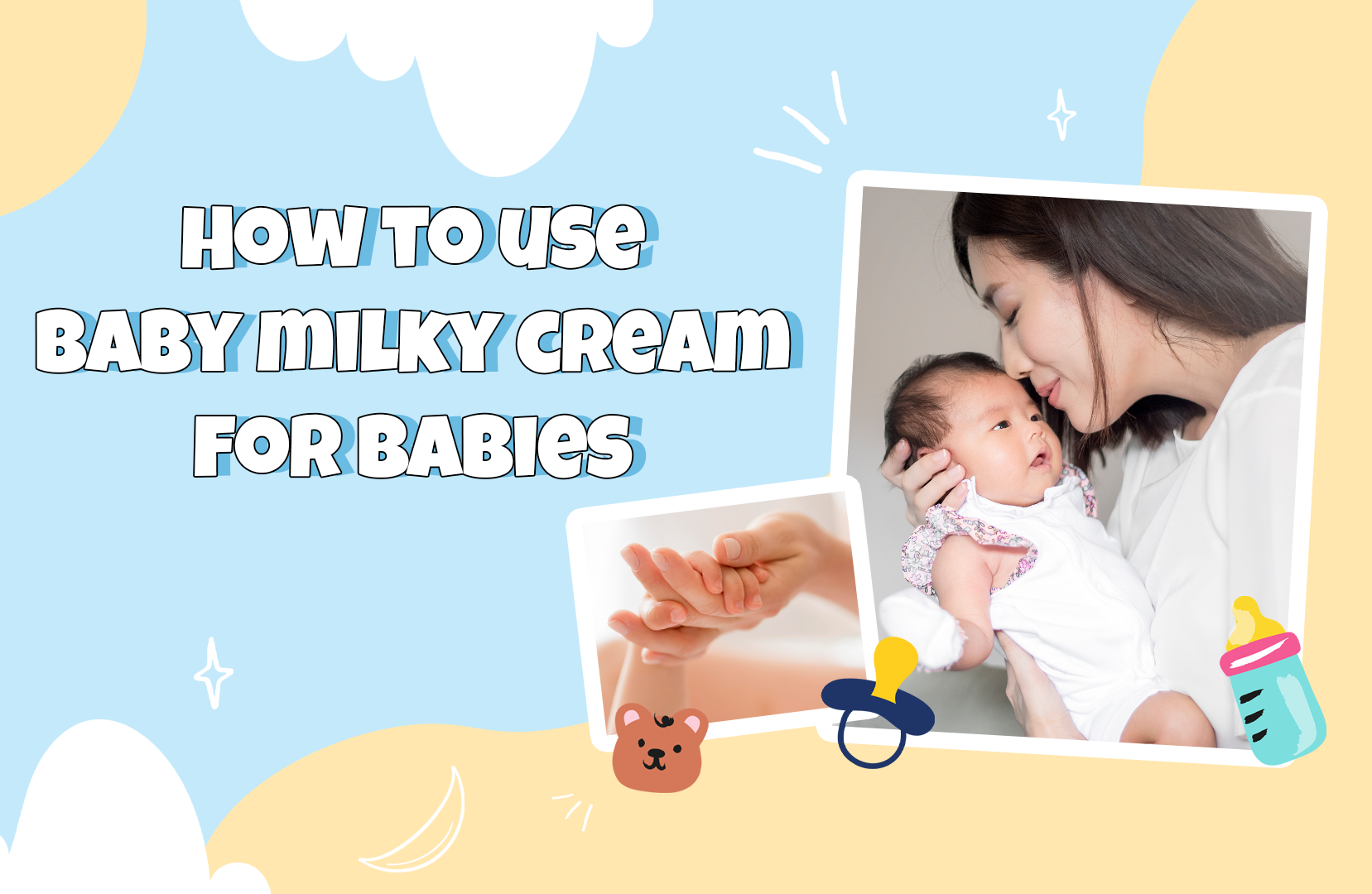 HOW TO USE
BABY MILKY CREAM
FOR BABIES